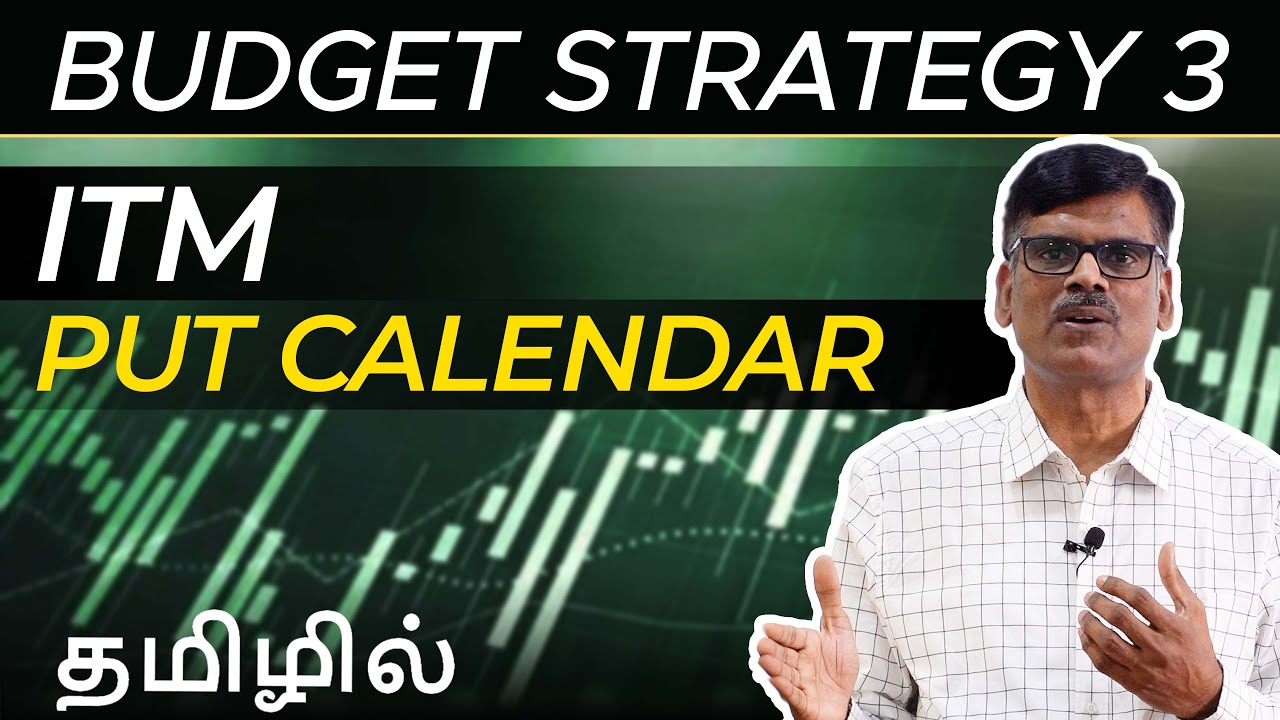 BUDGET STRATEGY 3

ITM

PUT CALENDAR

தமிழில்